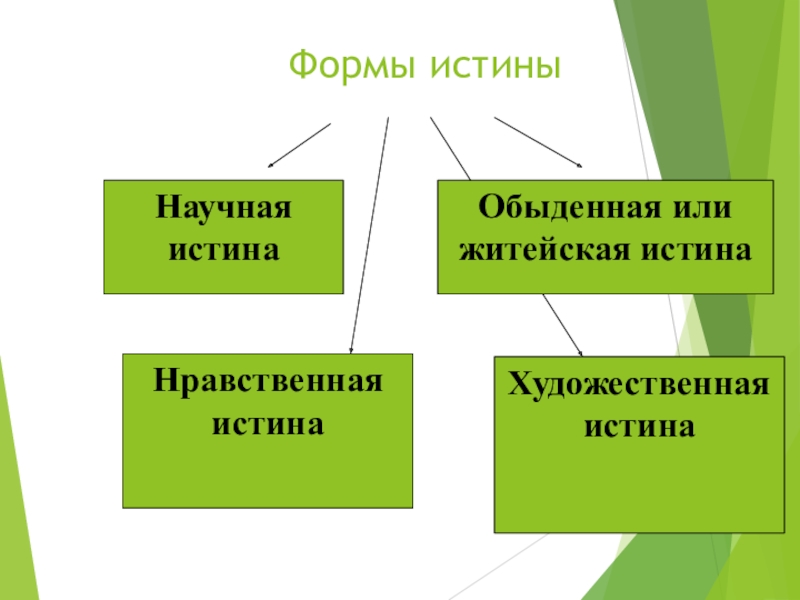 Формы истины

Научная истина

Обыденная или житейская истина

Нравственная истина

Художественная истина